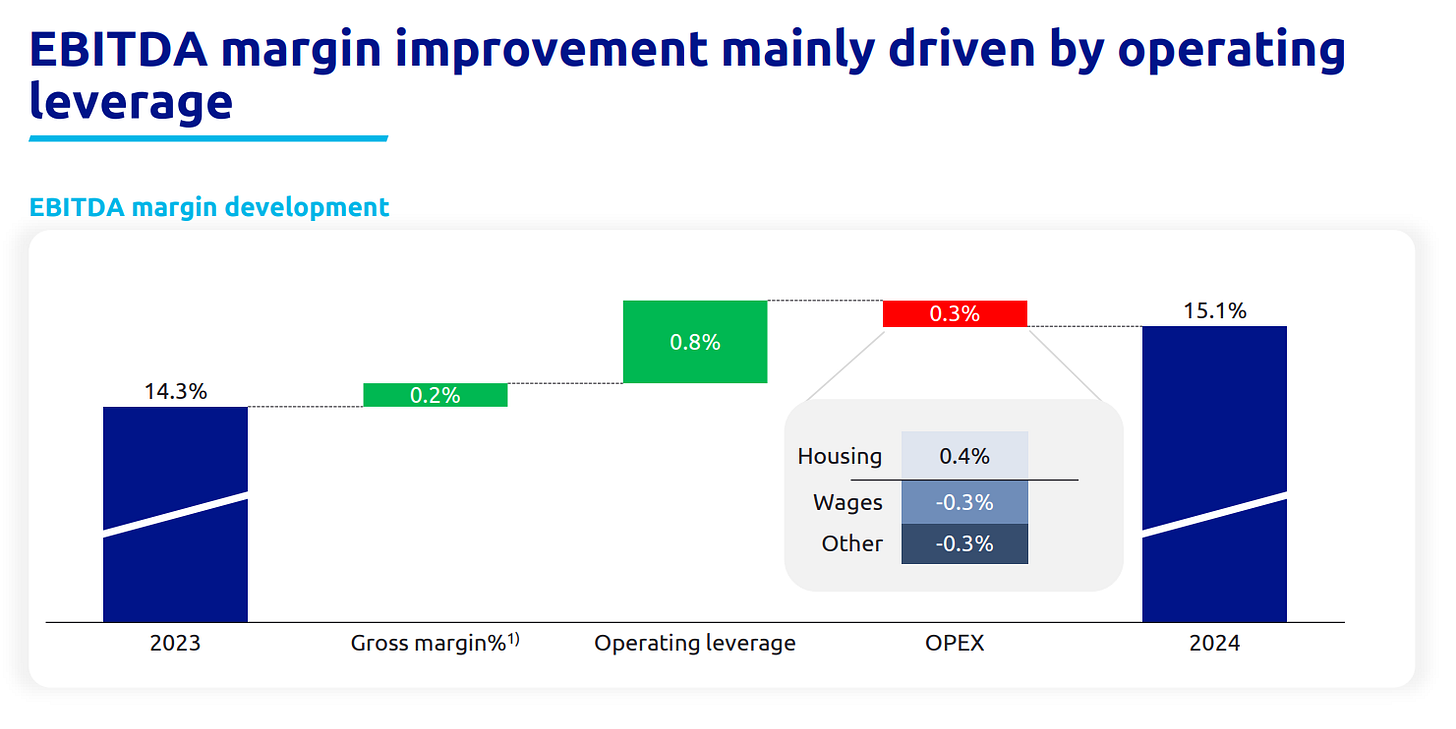 EBITDA margin improvement mainly driven by operating leverage

EBITDA margin development

14.3%

0.2%

0.8%

0.3%

15.1%

Housing 0.4%

Wages -0.3%

Other -0.3%

2023

Gross margin%$^{1)}$

Operating leverage

OPEX

2024